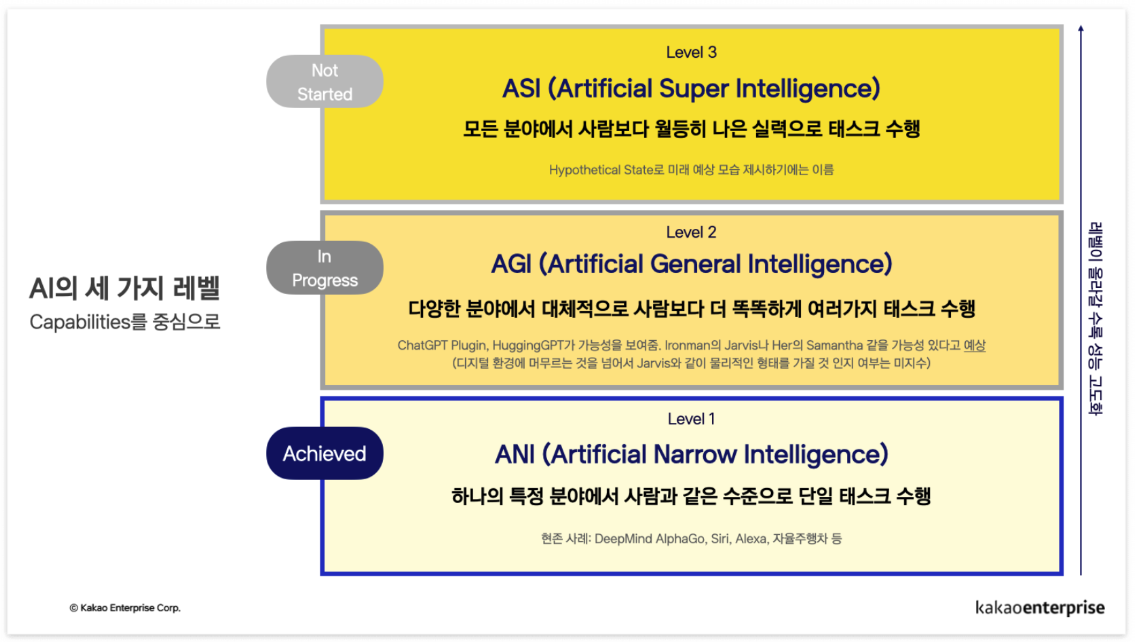 AI의 세 가지 레벨
Capabilities를 중심으로

Not Started

Level 3
ASI (Artificial Super Intelligence)
모든 분야에서 사람보다 월등히 나은 실력으로 태스크 수행
Hypothetical State로 미래 예상 모습 제시하기에는 이름

In Progress

Level 2
AGI (Artificial General Intelligence)
다양한 분야에서 대체적으로 사람보다 더 똑똑하게 여러가지 태스크 수행
ChatGPT Plugin, HuggingGPT가 가능성을 보여줌. Ironman의 Jarvis나 Her의 Samantha 같을 가능성 있다고 예상
(디지털 환경에 머무르는 것을 넘어서 Jarvis와 같이 물리적인 형태를 가질 것 인지 여부는 미지수)

Achieved

Level 1
ANI (Artificial Narrow Intelligence)
하나의 특정 분야에서 사람과 같은 수준으로 단일 태스크 수행
현존 사례: DeepMind AlphaGo, Siri, Alexa, 자율주행차 등

레벨이 올라갈 수록 성능 고도화

© Kakao Enterprise Corp.

kakaoenterprise